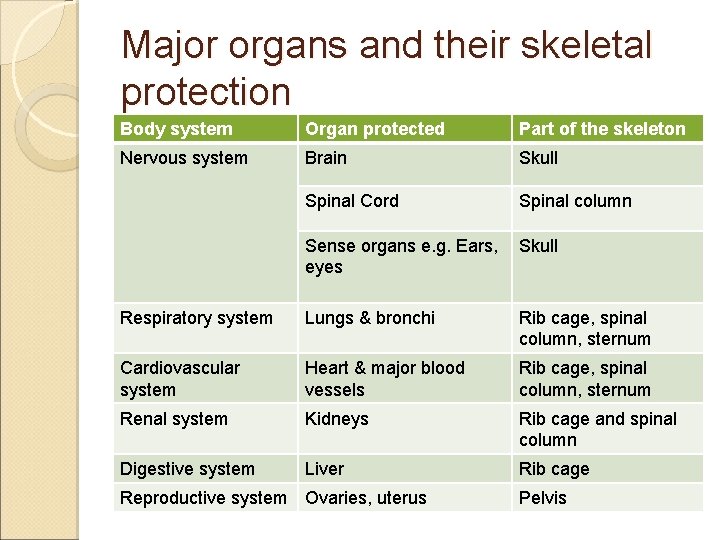 Major organs and their skeletal protection

| Body system | Organ protected | Part of the skeleton |
|---|---|---|
| Nervous system | Brain | Skull |
| | Spinal Cord | Spinal column |
| | Sense organs e.g. Ears, eyes | Skull |
| Respiratory system | Lungs & bronchi | Rib cage, spinal column, sternum |
| Cardiovascular system | Heart & major blood vessels | Rib cage, spinal column, sternum |
| Renal system | Kidneys | Rib cage and spinal column |
| Digestive system | Liver | Rib cage |
| Reproductive system | Ovaries, uterus | Pelvis |